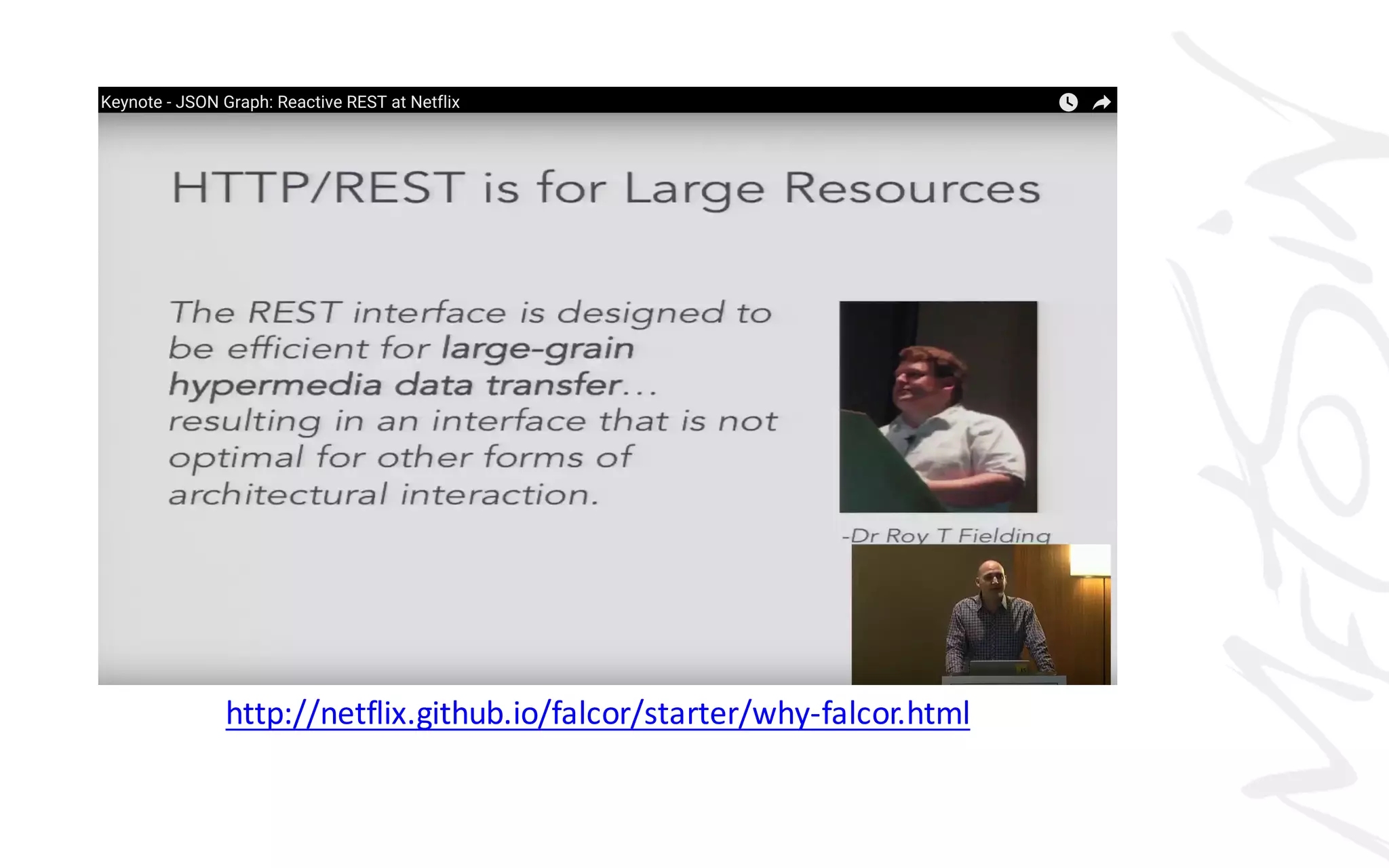 Keynote - JSON Graph: Reactive REST at Netflix

HTTP/REST is for Large Resources

The REST interface is designed to be efficient for large-grain hypermedia data transfer... resulting in an interface that is not optimal for other forms of architectural interaction.

-Dr Roy T Fielding

http://netflix.github.io/falcor/starter/why-falcor.html